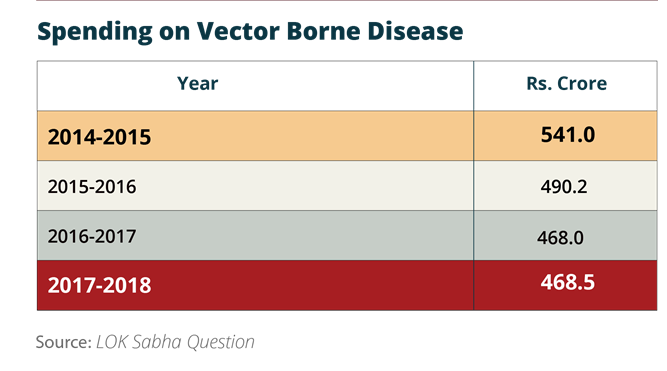 Spending on Vector Borne Disease

| Year | Rs. Crore |
|---|---|
| 2014-2015 | 541.0 |
| 2015-2016 | 490.2 |
| 2016-2017 | 468.0 |
| 2017-2018 | 468.5 |

Source: LOK Sabha Question